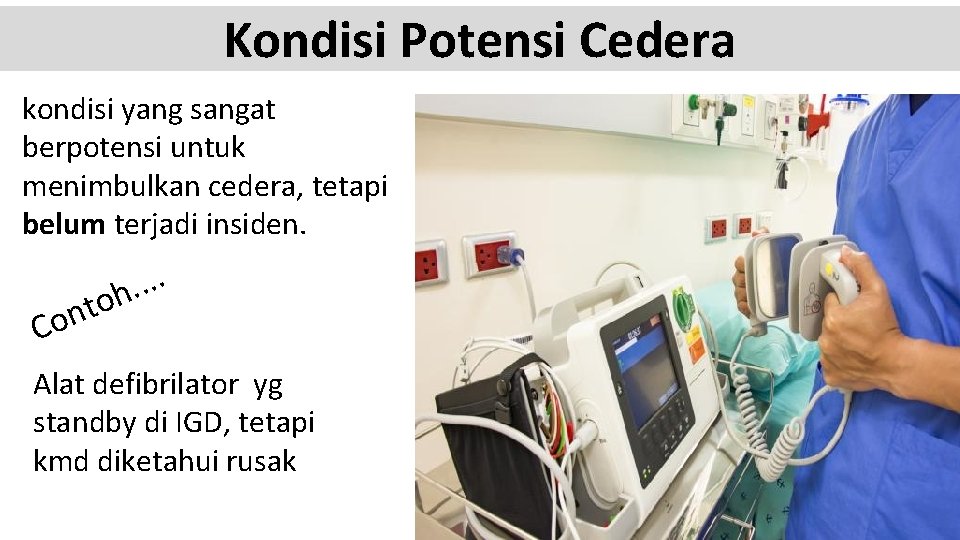 Kondisi Potensi Cedera

kondisi yang sangat berpotensi untuk menimbulkan cedera, tetapi belum terjadi insiden.

Contoh....

Alat defibrilator yg standby di IGD, tetapi kmd diketahui rusak